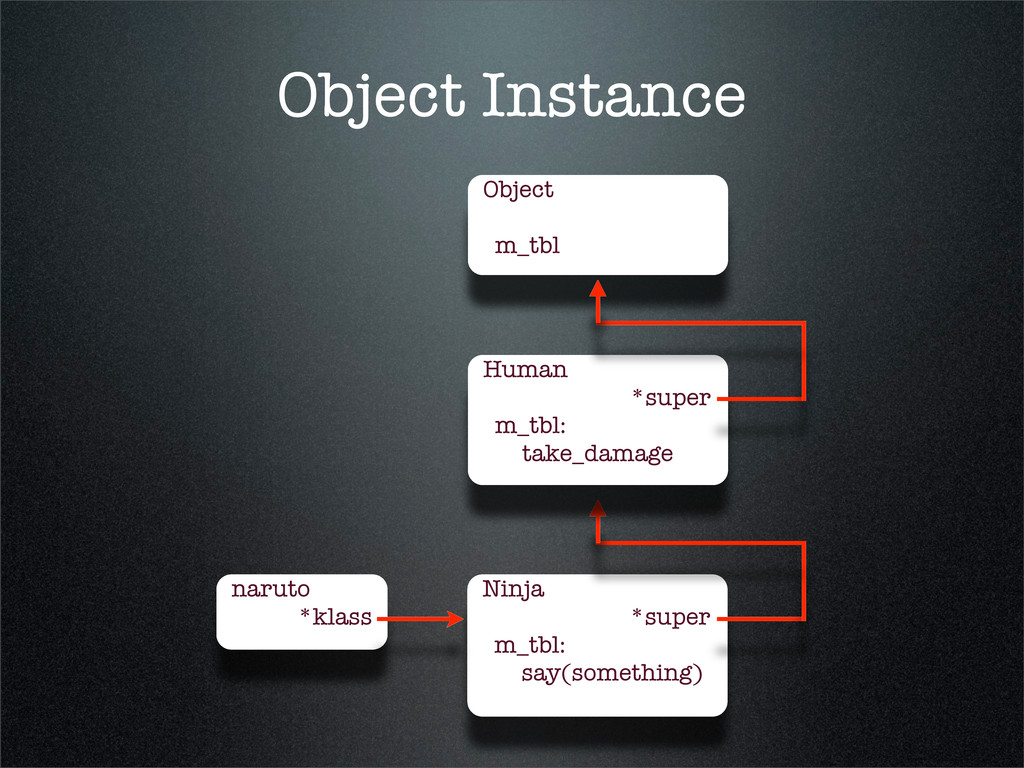 Object Instance

Object

m_tbl

Human

*super

m_tbl:
take_damage

naruto
*klass

Ninja

*super

m_tbl:
say(something)